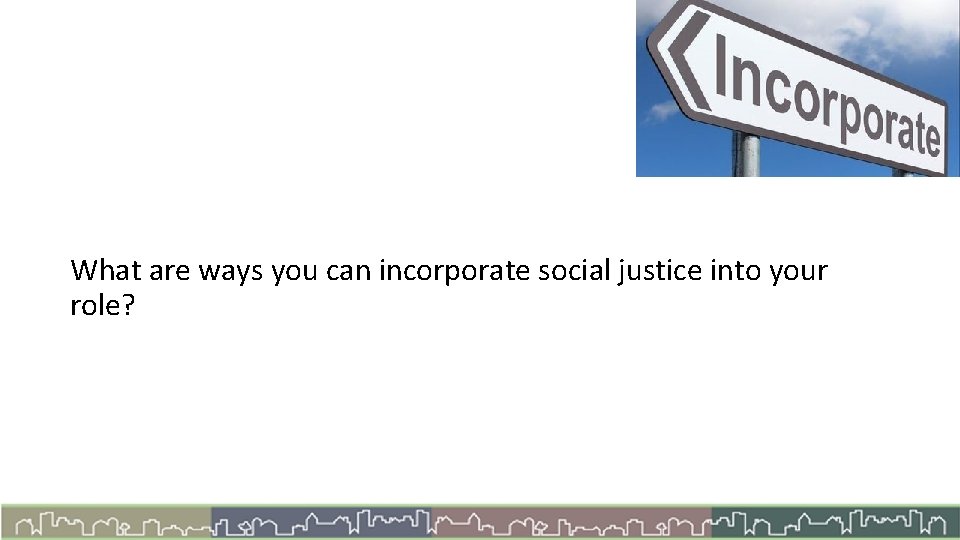 Incorporate

What are ways you can incorporate social justice into your role?